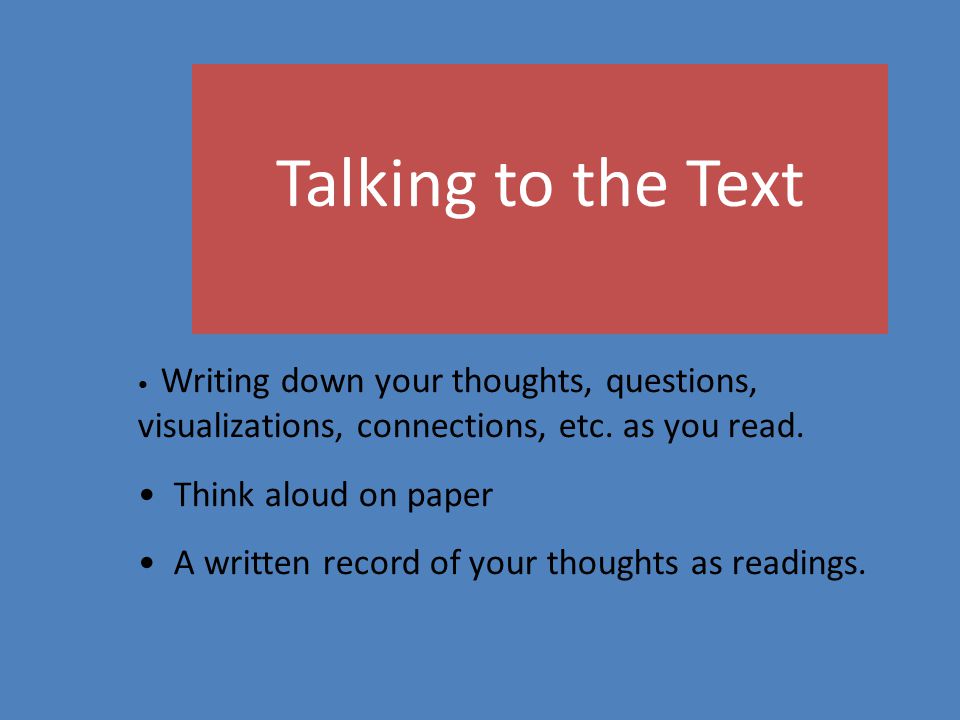 Talking to the Text

• Writing down your thoughts, questions, visualizations, connections, etc. as you read.

• Think aloud on paper

• A written record of your thoughts as readings.